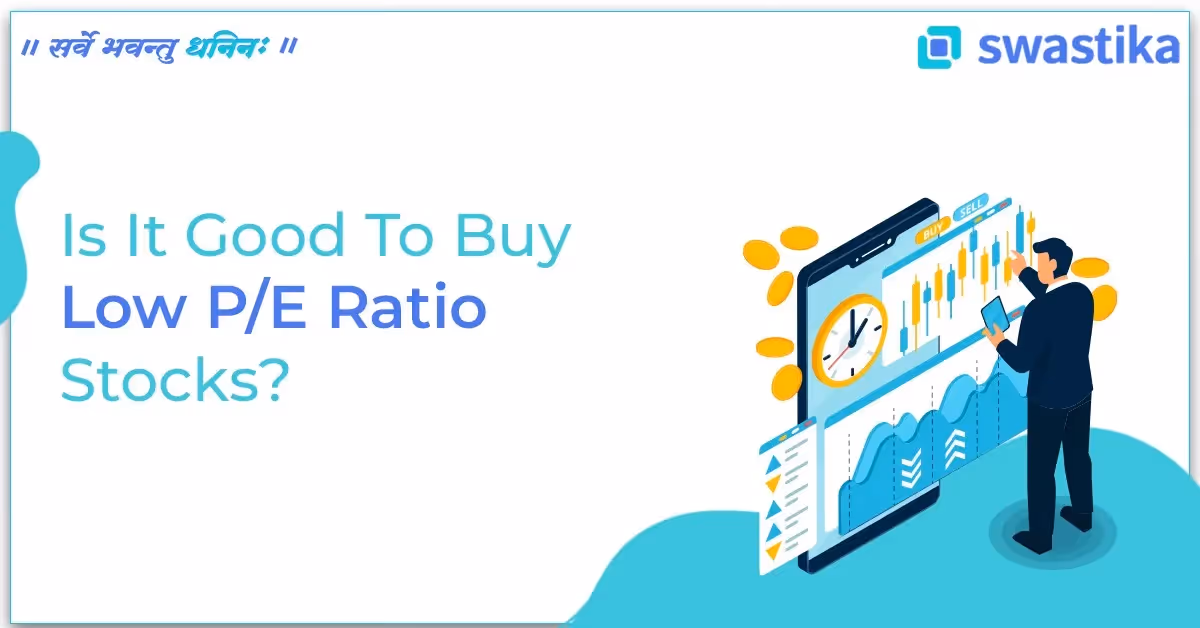 ॥ सर्वे भवन्तु धनिनः ॥

swastika

Is It Good To Buy Low P/E Ratio Stocks?

BUY
SELL